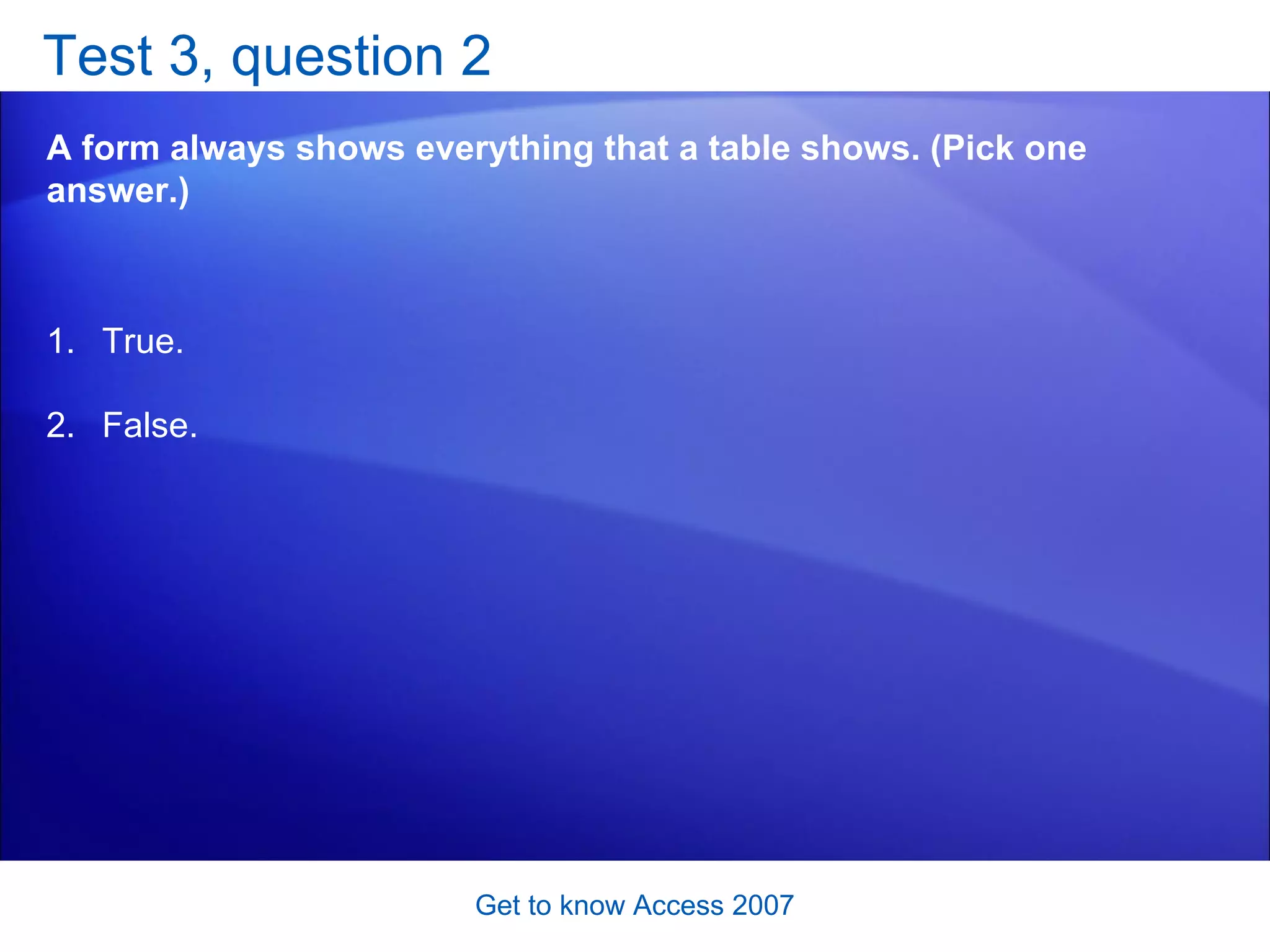 Test 3, question 2

A form always shows everything that a table shows. (Pick one answer.)

1. True.

2. False.

Get to know Access 2007